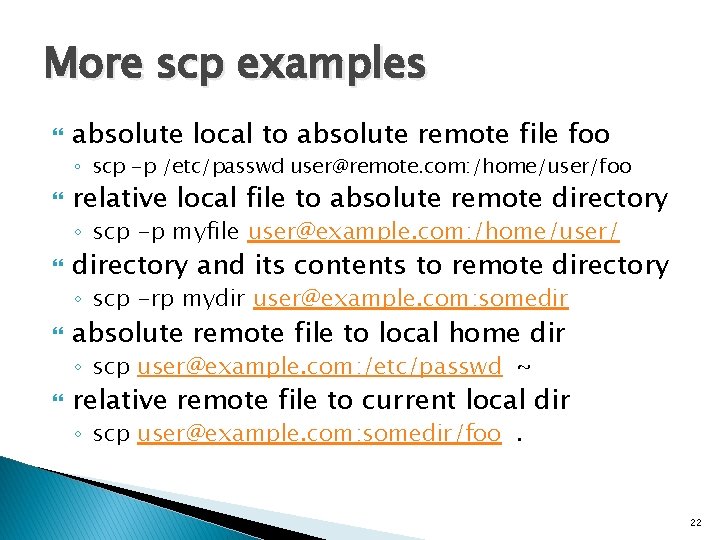 More scp examples

absolute local to absolute remote file foo
◦ scp -p /etc/passwd user@remote.com:/home/user/foo

relative local file to absolute remote directory
◦ scp -p myfile user@example.com:/home/user/

directory and its contents to remote directory
◦ scp -rp mydir user@example.com:somedir

absolute remote file to local home dir
◦ scp user@example.com:/etc/passwd ~

relative remote file to current local dir
◦ scp user@example.com:somedir/foo .

22